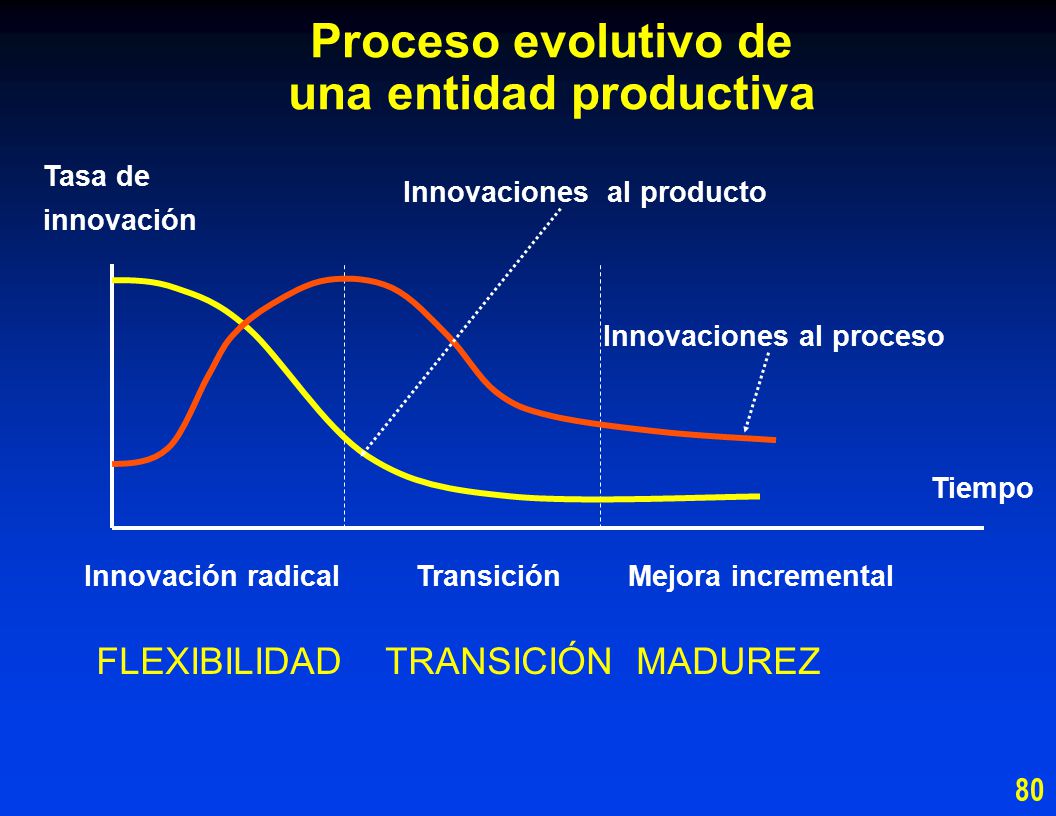 Proceso evolutivo de una entidad productiva

Tasa de innovación

Innovaciones al producto

Innovaciones al proceso

Tiempo

Innovación radical Transición Mejora incremental

FLEXIBILIDAD TRANSICIÓN MADUREZ

80